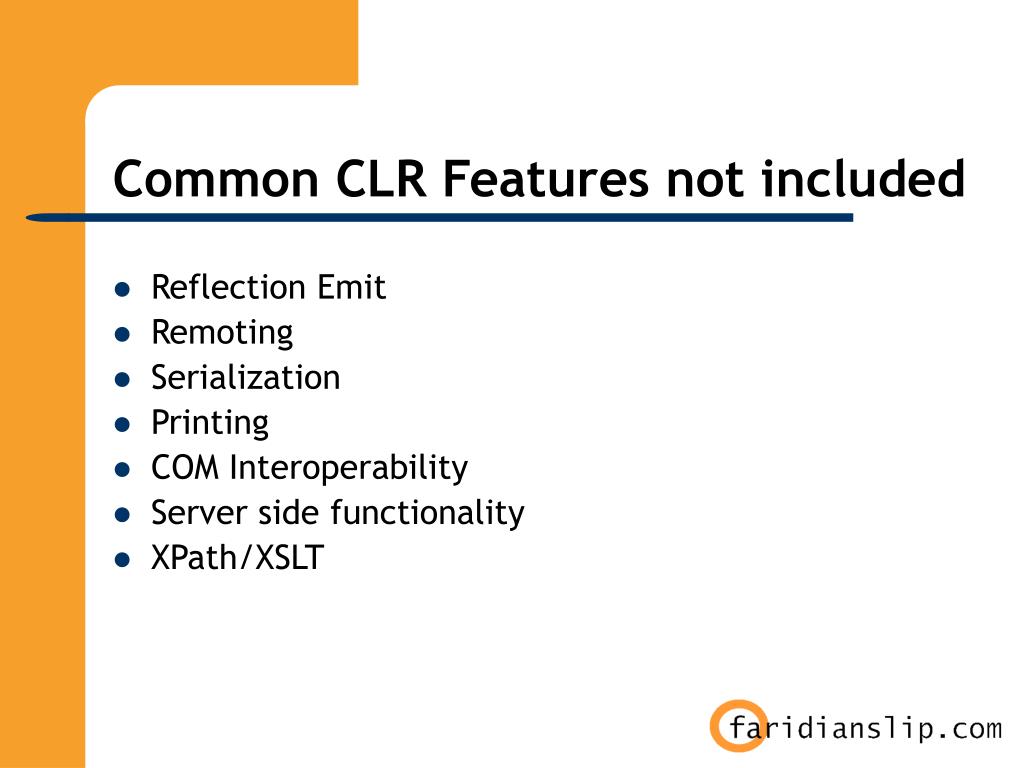 Common CLR Features not included

- Reflection Emit
- Remoting
- Serialization
- Printing
- COM Interoperability
- Server side functionality
- XPath/XSLT

faridianslip.com